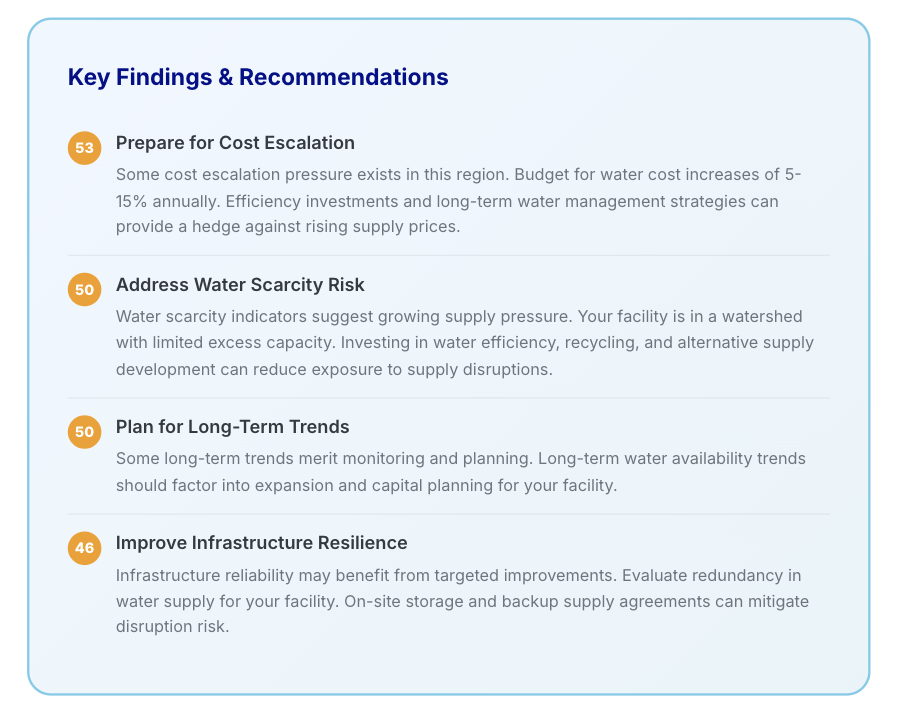 Key Findings & Recommendations

53 Prepare for Cost Escalation

Some cost escalation pressure exists in this region. Budget for water cost increases of 5-15% annually. Efficiency investments and long-term water management strategies can provide a hedge against rising supply prices.

50 Address Water Scarcity Risk

Water scarcity indicators suggest growing supply pressure. Your facility is in a watershed with limited excess capacity. Investing in water efficiency, recycling, and alternative supply development can reduce exposure to supply disruptions.

50 Plan for Long-Term Trends

Some long-term trends merit monitoring and planning. Long-term water availability trends should factor into expansion and capital planning for your facility.

46 Improve Infrastructure Resilience

Infrastructure reliability may benefit from targeted improvements. Evaluate redundancy in water supply for your facility. On-site storage and backup supply agreements can mitigate disruption risk.